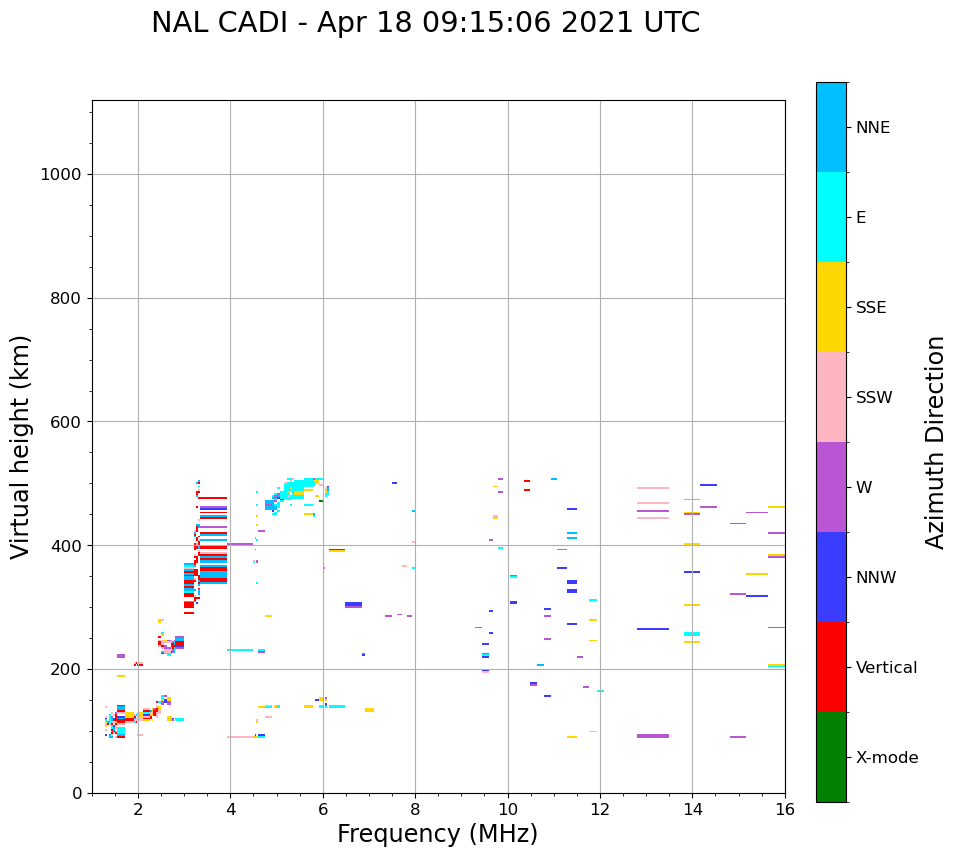 NAL CADI - Apr 18 09:15:06 2021 UTC

Virtual height (km)

1000
800
600
400
200
0

2 4 6 8 10 12 14 16

Frequency (MHz)

NNE
E
SSE
SSW
W
NNW
Vertical
X-mode

Azimuth Direction